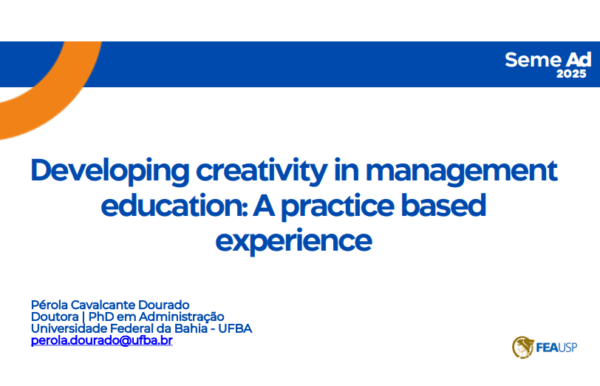 Seme Ad
2025

Developing creativity in management education: A practice based experience

Pérola Cavalcante Dourado
Doutora | PhD em Administração
Universidade Federal da Bahia - UFBA
perola.dourado@ufba.br

FEAUSP